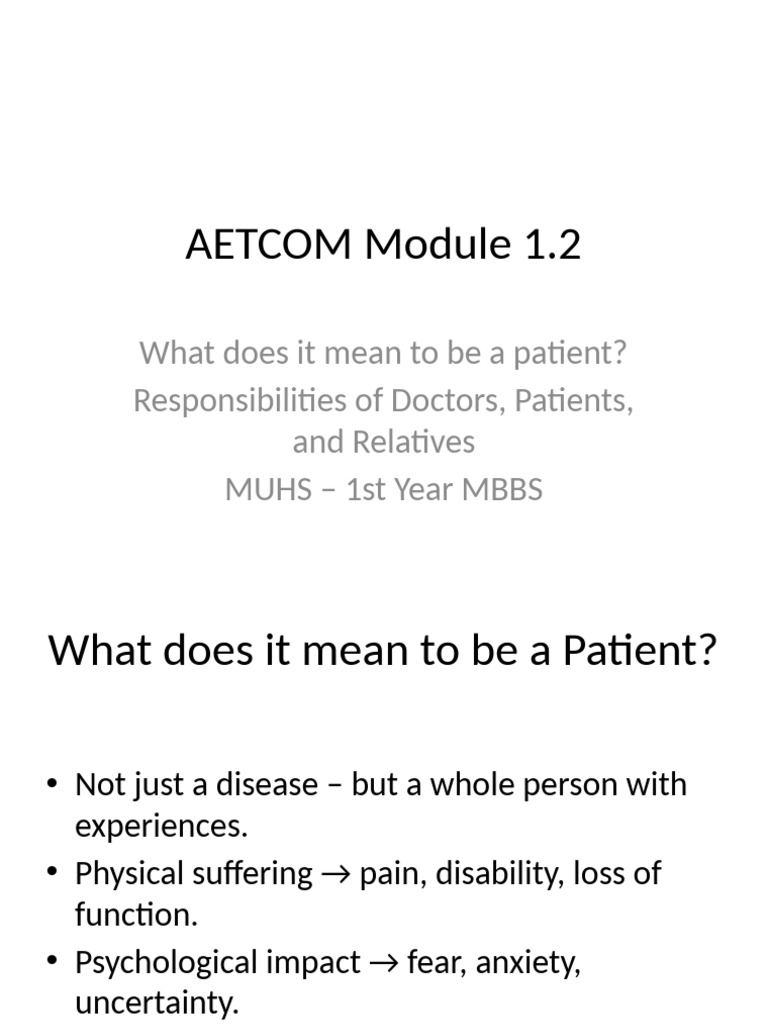 AETCOM Module 1.2

What does it mean to be a patient?
Responsibilities of Doctors, Patients, and Relatives
MUHS – 1st Year MBBS

What does it mean to be a Patient?

• Not just a disease – but a whole person with experiences.
• Physical suffering → pain, disability, loss of function.
• Psychological impact → fear, anxiety, uncertainty.